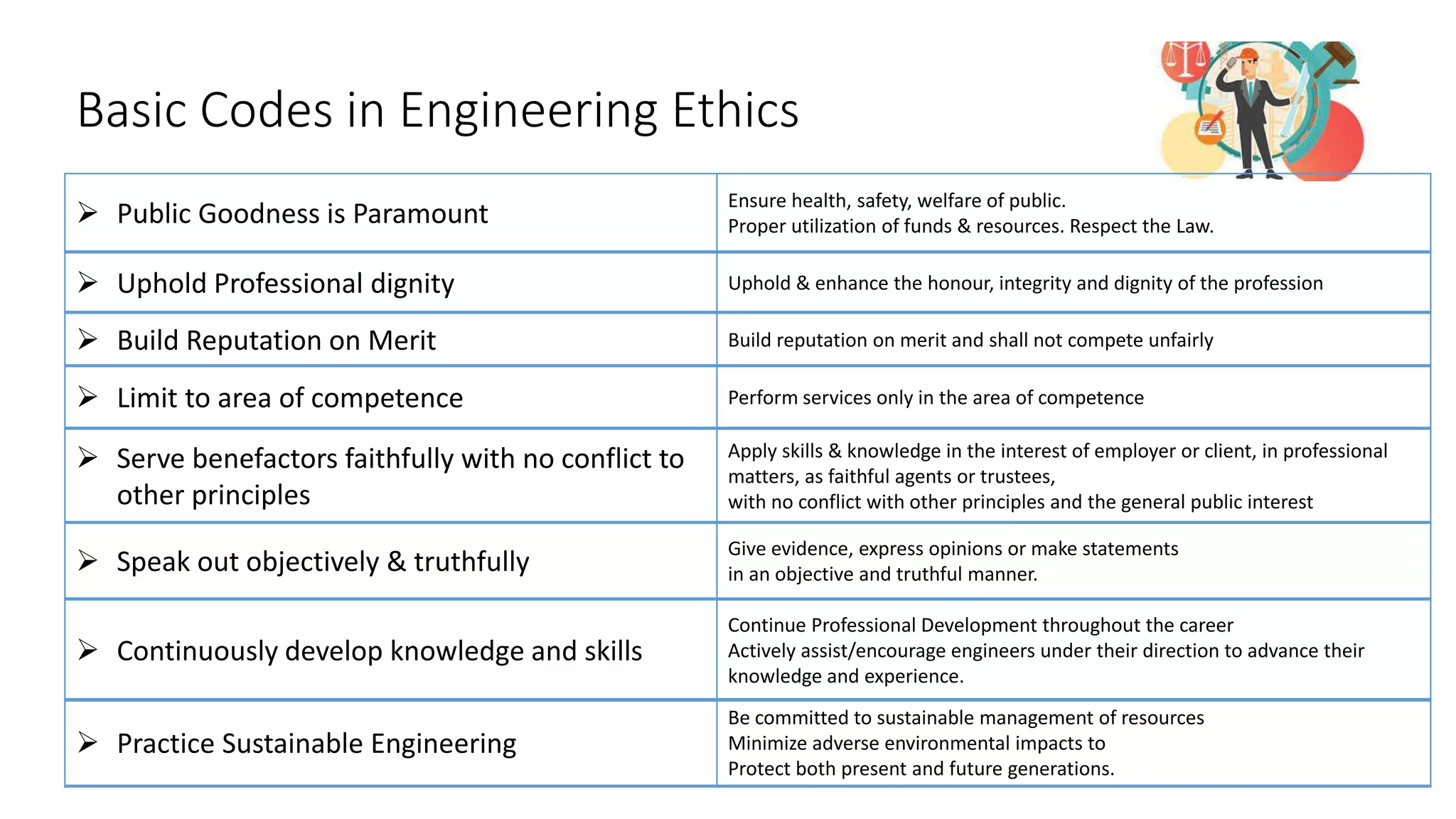 Basic Codes in Engineering Ethics

| | |
|---|---|
| ➢ Public Goodness is Paramount | Ensure health, safety, welfare of public. Proper utilization of funds & resources. Respect the Law. |
| ➢ Uphold Professional dignity | Uphold & enhance the honour, integrity and dignity of the profession |
| ➢ Build Reputation on Merit | Build reputation on merit and shall not compete unfairly |
| ➢ Limit to area of competence | Perform services only in the area of competence |
| ➢ Serve benefactors faithfully with no conflict to other principles | Apply skills & knowledge in the interest of employer or client, in professional matters, as faithful agents or trustees, with no conflict with other principles and the general public interest |
| ➢ Speak out objectively & truthfully | Give evidence, express opinions or make statements in an objective and truthful manner. |
| ➢ Continuously develop knowledge and skills | Continue Professional Development throughout the career Actively assist/encourage engineers under their direction to advance their knowledge and experience. |
| ➢ Practice Sustainable Engineering | Be committed to sustainable management of resources Minimize adverse environmental impacts to Protect both present and future generations. |